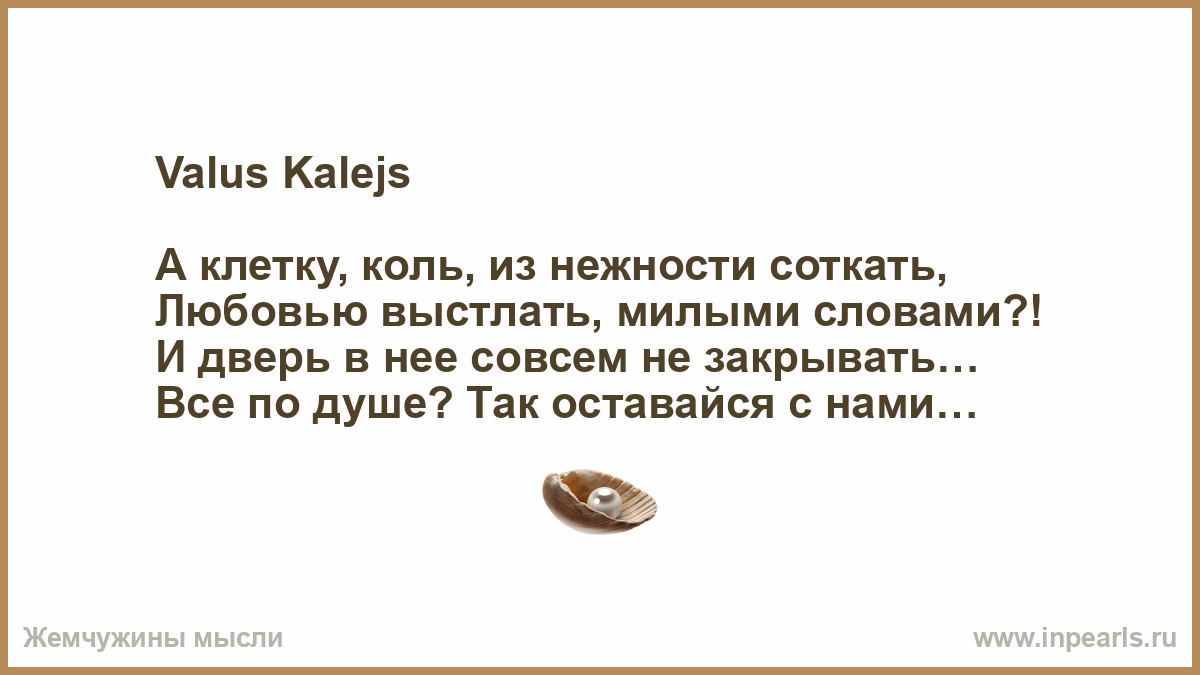 Valus Kalejs

А клетку, коль, из нежности соткать,
Любовью выстлать, милыми словами?!
И дверь в нее совсем не закрывать…
Все по душе? Так оставайся с нами…

Жемчужины мысли

www.inpearls.ru